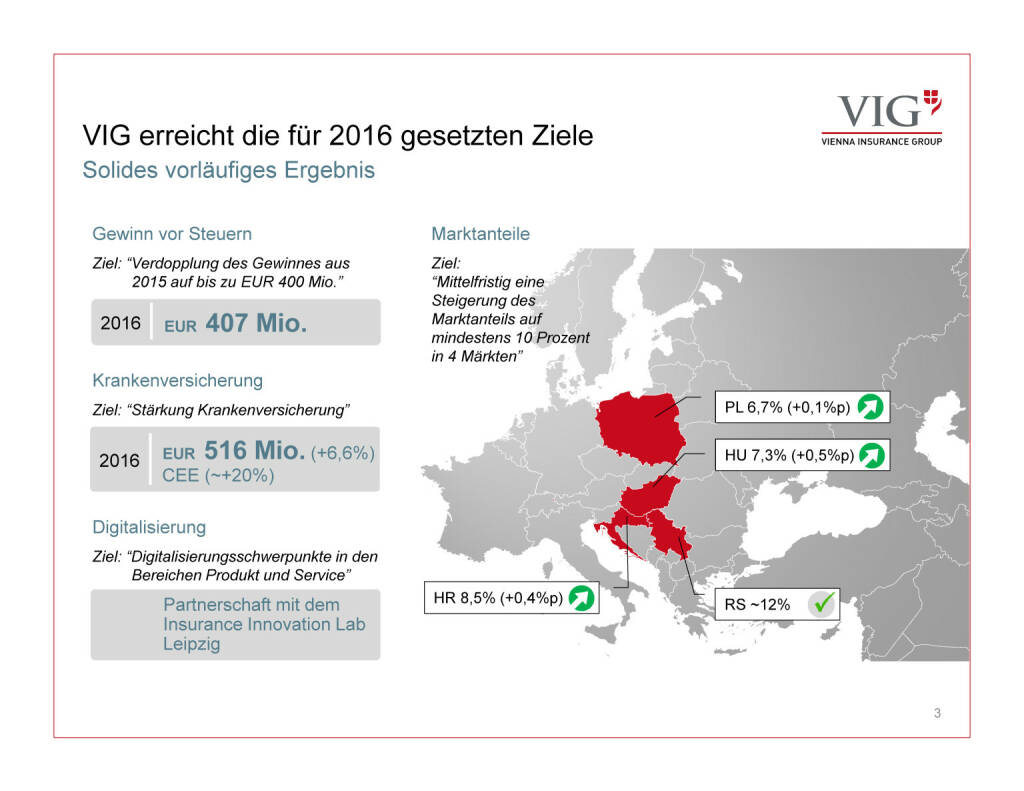 VIG
VIENNA INSURANCE GROUP

VIG erreicht die für 2016 gesetzten Ziele
Solides vorläufiges Ergebnis

Gewinn vor Steuern

Ziel: "Verdopplung des Gewinnes aus 2015 auf bis zu EUR 400 Mio."

2016 EUR 407 Mio.

Krankenversicherung

Ziel: "Stärkung Krankenversicherung"

2016 EUR 516 Mio. (+6,6%)
CEE (~+20%)

Digitalisierung

Ziel: "Digitalisierungsschwerpunkte in den Bereichen Produkt und Service"

Partnerschaft mit dem Insurance Innovation Lab Leipzig

Marktanteile

Ziel: "Mittelfristig eine Steigerung des Marktanteils auf mindestens 10 Prozent in 4 Märkten"

PL 6,7% (+0,1%p)

HU 7,3% (+0,5%p)

HR 8,5% (+0,4%p)

RS ~12%

3